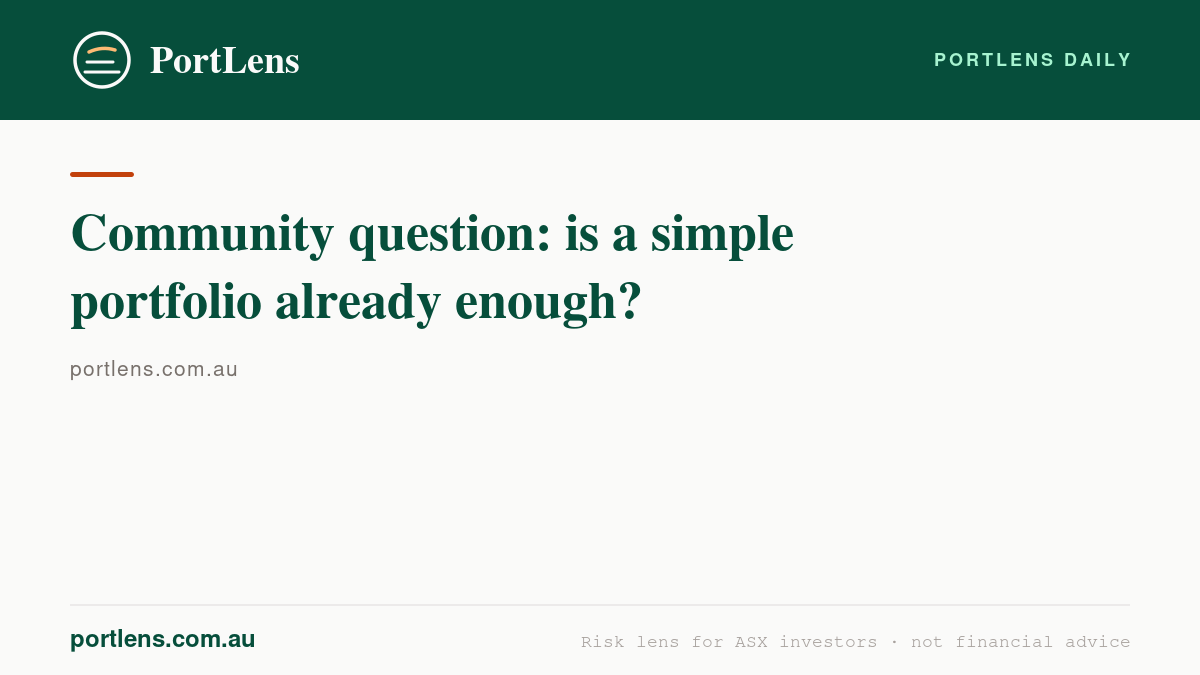 PortLens

PORTLENS DAILY

Community question: is a simple portfolio already enough?

portlens.com.au

portlens.com.au

Risk lens for ASX investors · not financial advice